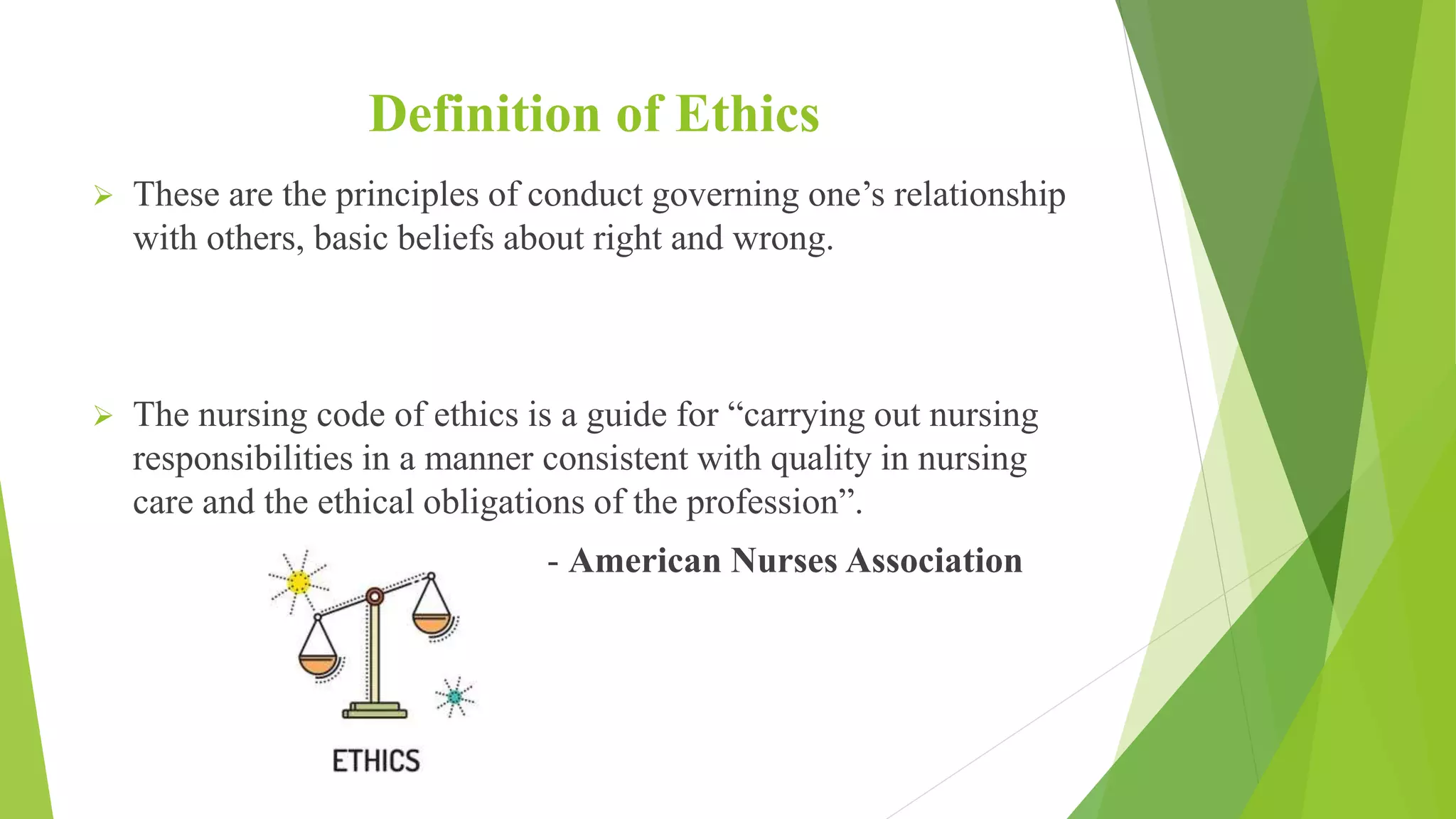 Definition of Ethics

➢ These are the principles of conduct governing one’s relationship with others, basic beliefs about right and wrong.

➢ The nursing code of ethics is a guide for “carrying out nursing responsibilities in a manner consistent with quality in nursing care and the ethical obligations of the profession”.

- American Nurses Association

ETHICS